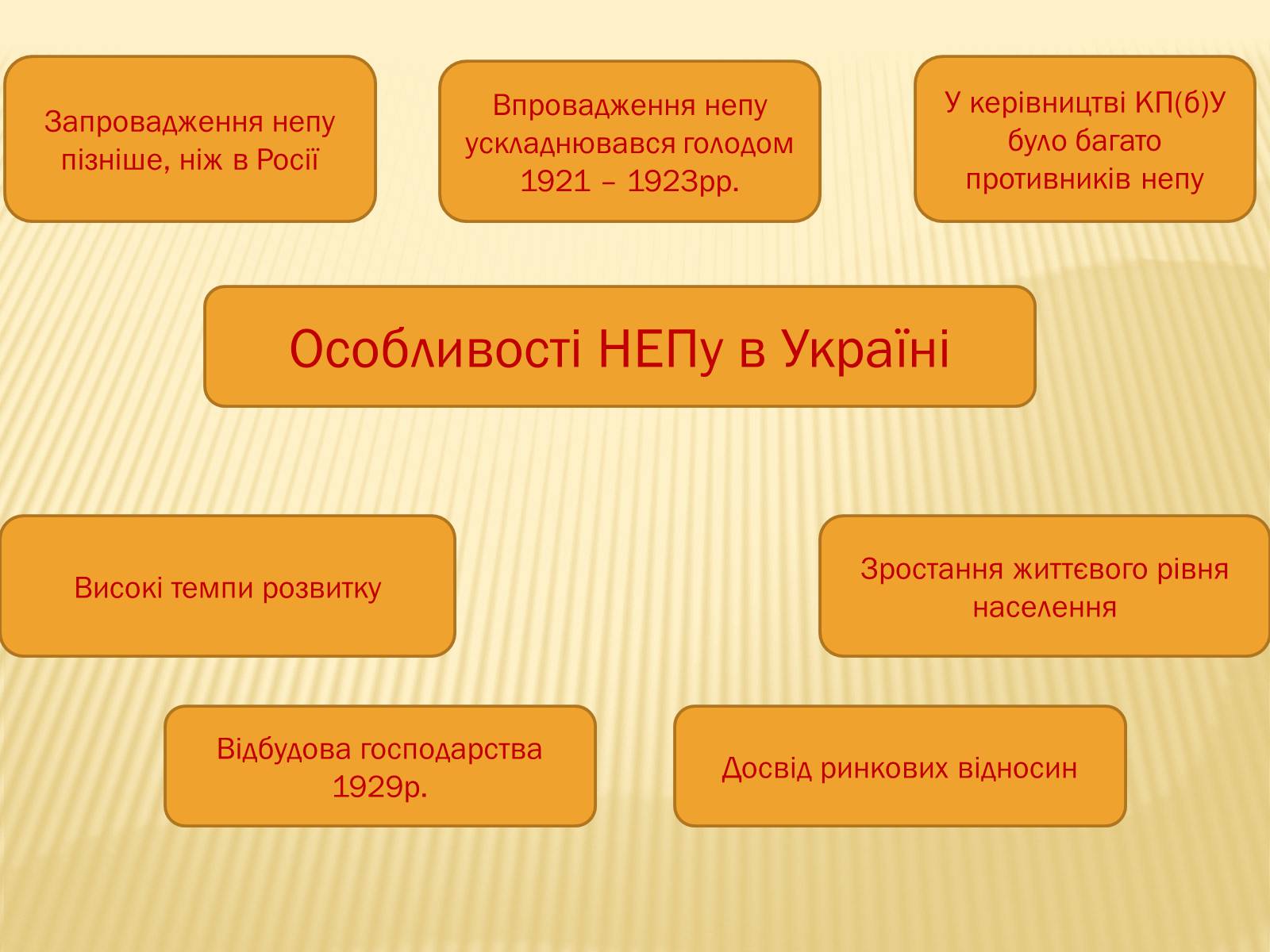 Запровадження непу пізніше, ніж в Росії

Впровадження непу ускладнювався голодом 1921 – 1923рр.

У керівництві КП(б)У було багато противників непу

Особливості НЕПу в Україні

Високі темпи розвитку

Зростання життєвого рівня населення

Відбудова господарства 1929р.

Досвід ринкових відносин